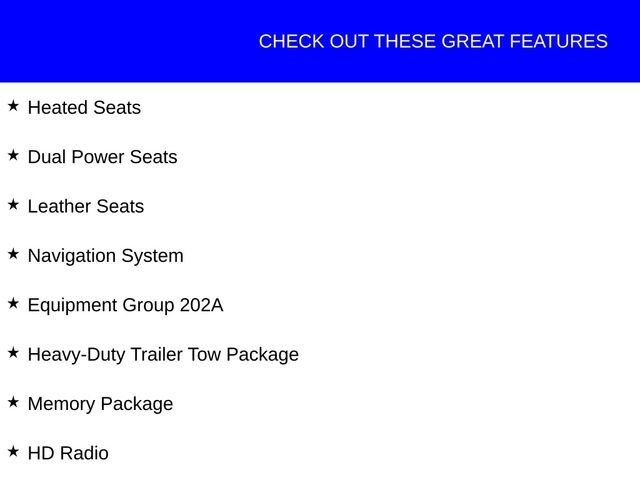 CHECK OUT THESE GREAT FEATURES

★ Heated Seats

★ Dual Power Seats

★ Leather Seats

★ Navigation System

★ Equipment Group 202A

★ Heavy-Duty Trailer Tow Package

★ Memory Package

★ HD Radio